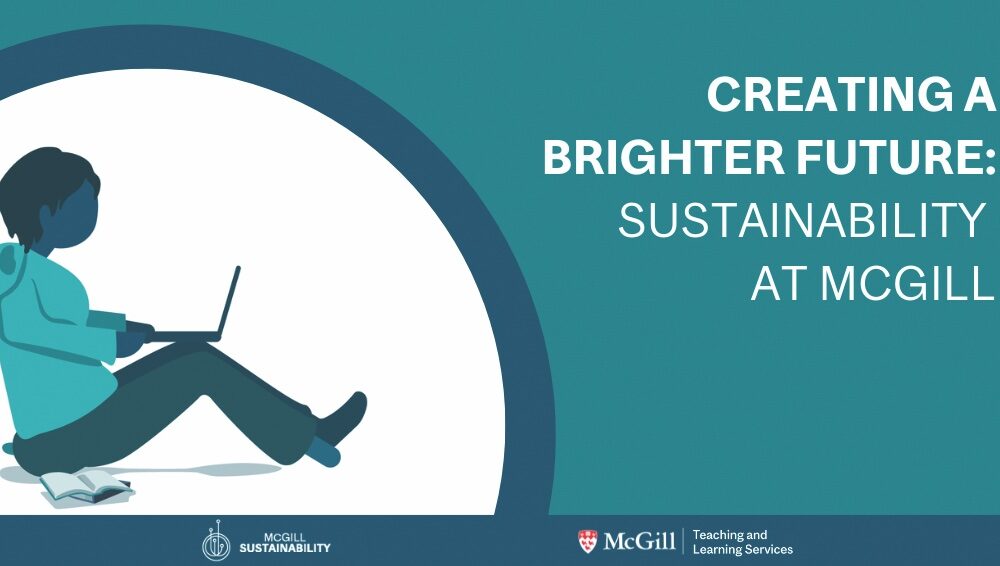 CREATING A BRIGHTER FUTURE: SUSTAINABILITY AT MCGILL

MCGILL SUSTAINABILITY

McGill | Teaching and Learning Services